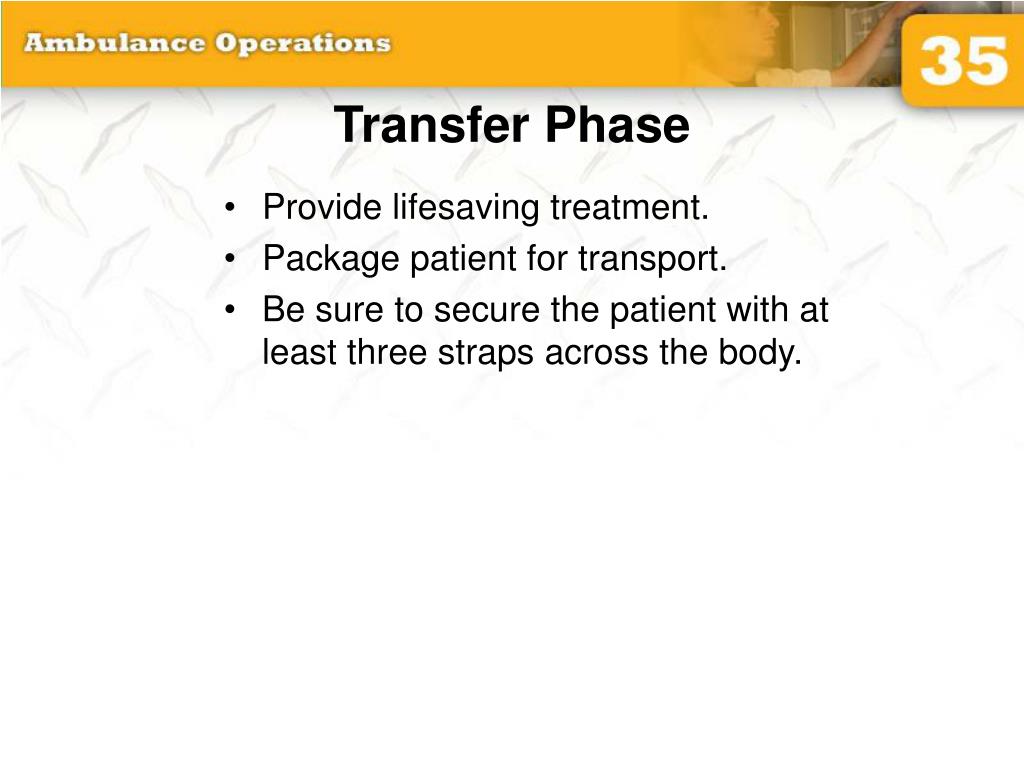 Ambulance Operations

35

Transfer Phase

• Provide lifesaving treatment.
• Package patient for transport.
• Be sure to secure the patient with at least three straps across the body.